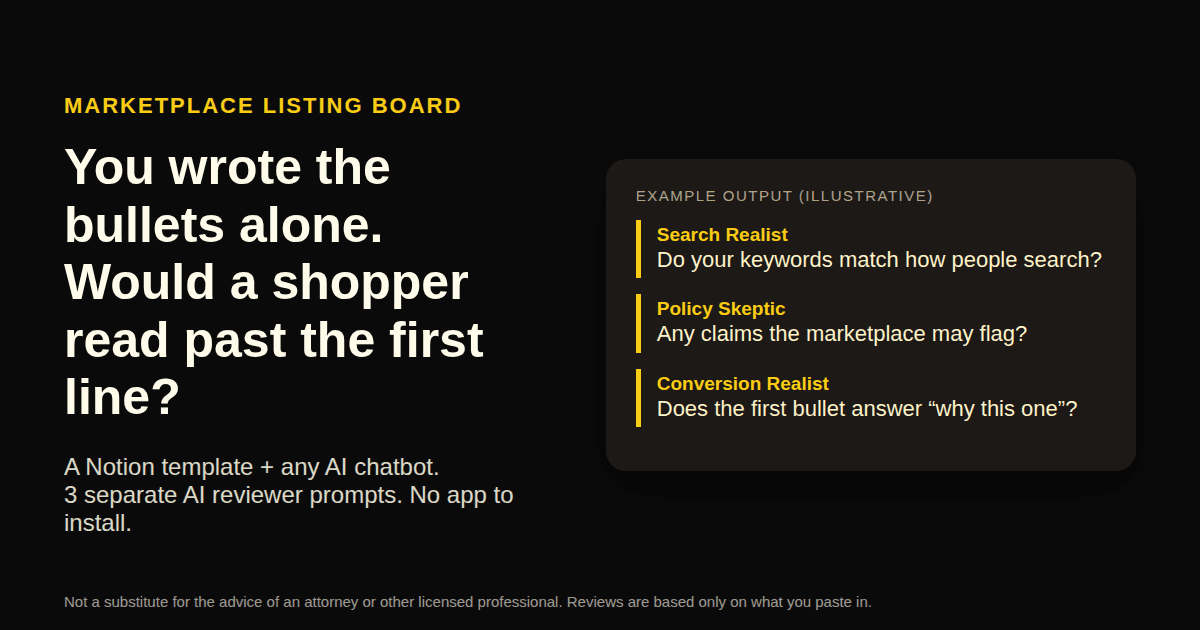 MARKETPLACE LISTING BOARD

You wrote the bullets alone. Would a shopper read past the first line?

A Notion template + any AI chatbot.
3 separate AI reviewer prompts. No app to install.

EXAMPLE OUTPUT (ILLUSTRATIVE)

Search Realist
Do your keywords match how people search?

Policy Skeptic
Any claims the marketplace may flag?

Conversion Realist
Does the first bullet answer "why this one"?

Not a substitute for the advice of an attorney or other licensed professional. Reviews are based only on what you paste in.